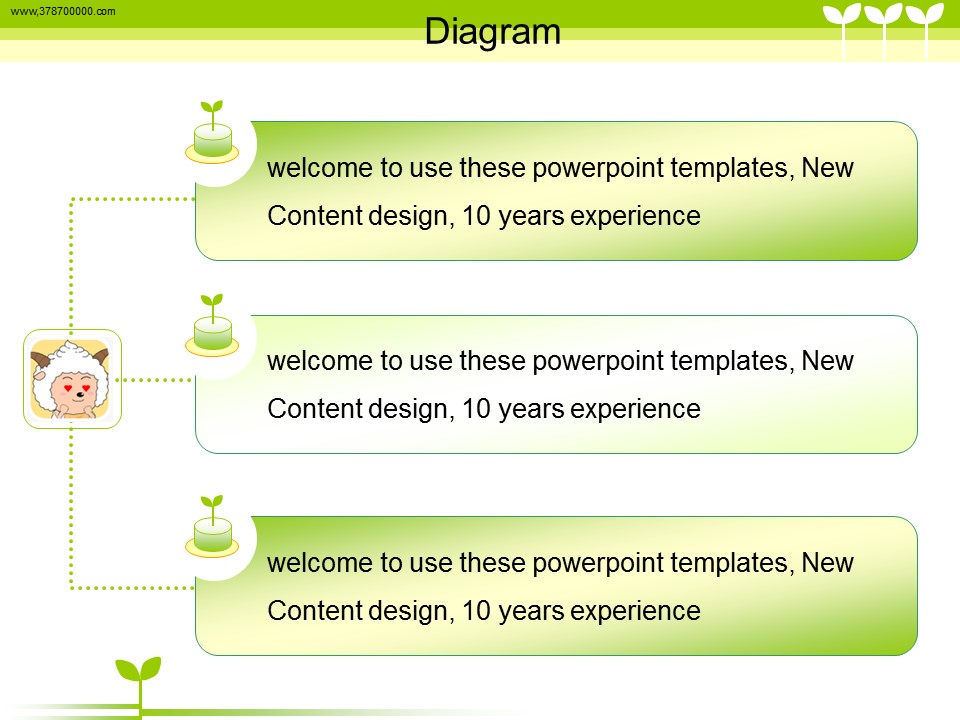 www,378700000.com

Diagram

welcome to use these powerpoint templates, New Content design, 10 years experience

welcome to use these powerpoint templates, New Content design, 10 years experience

welcome to use these powerpoint templates, New Content design, 10 years experience